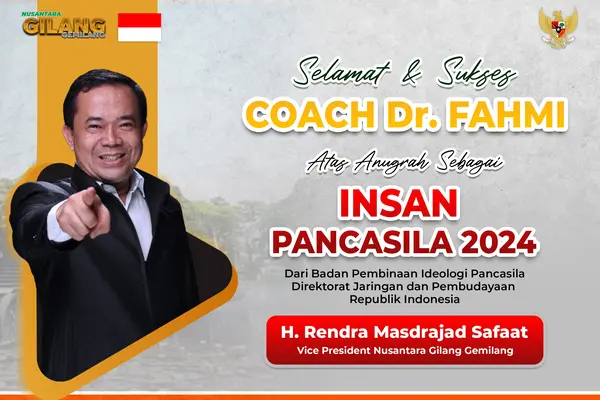 NUSANTARA
GILANG
GEMILANG

Selamat & Sukses
COACH Dr. FAHMI
Atas Anugrah Sebagai
INSAN
PANCASILA 2024

Dari Badan Pembinaan Ideologi Pancasila
Direktorat Jaringan dan Pembudayaan
Republik Indonesia

H. Rendra Masdrajad Safaat
Vice President Nusantara Gilang Gemilang